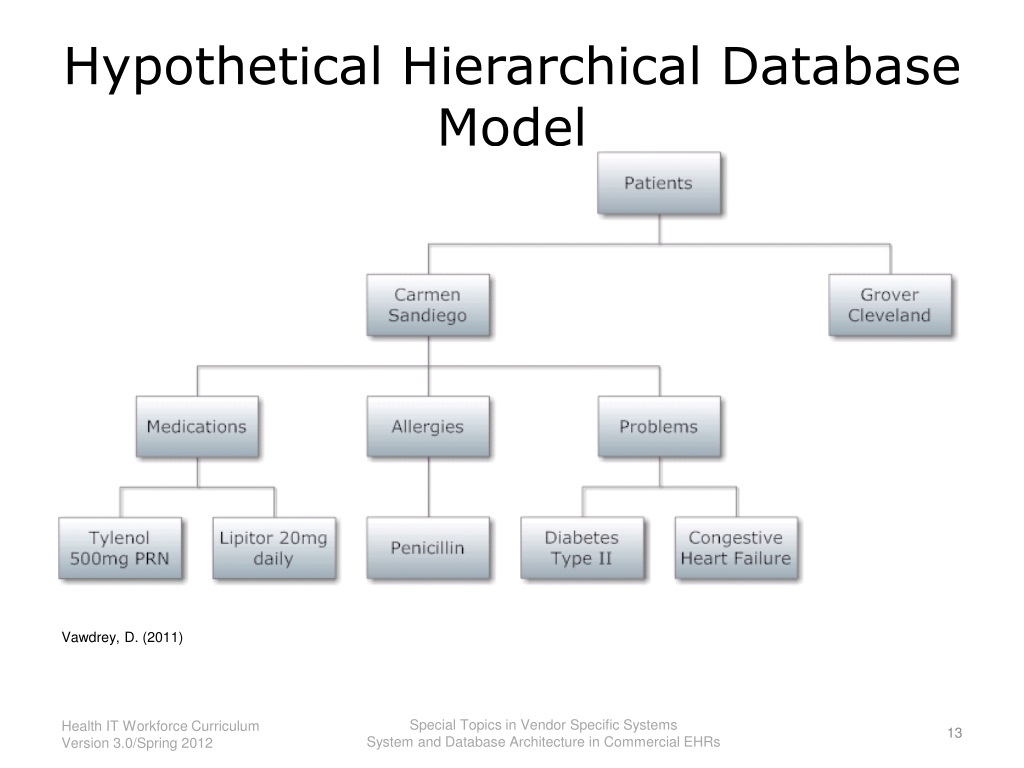 Hypothetical Hierarchical Database Model

Patients

Carmen Sandiego

Grover Cleveland

Medications

Allergies

Problems

Tylenol 500mg PRN

Lipitor 20mg daily

Penicillin

Diabetes Type II

Congestive Heart Failure

Vawdrey, D. (2011)

Health IT Workforce Curriculum
Version 3.0/Spring 2012

Special Topics in Vendor Specific Systems
System and Database Architecture in Commercial EHRs

13